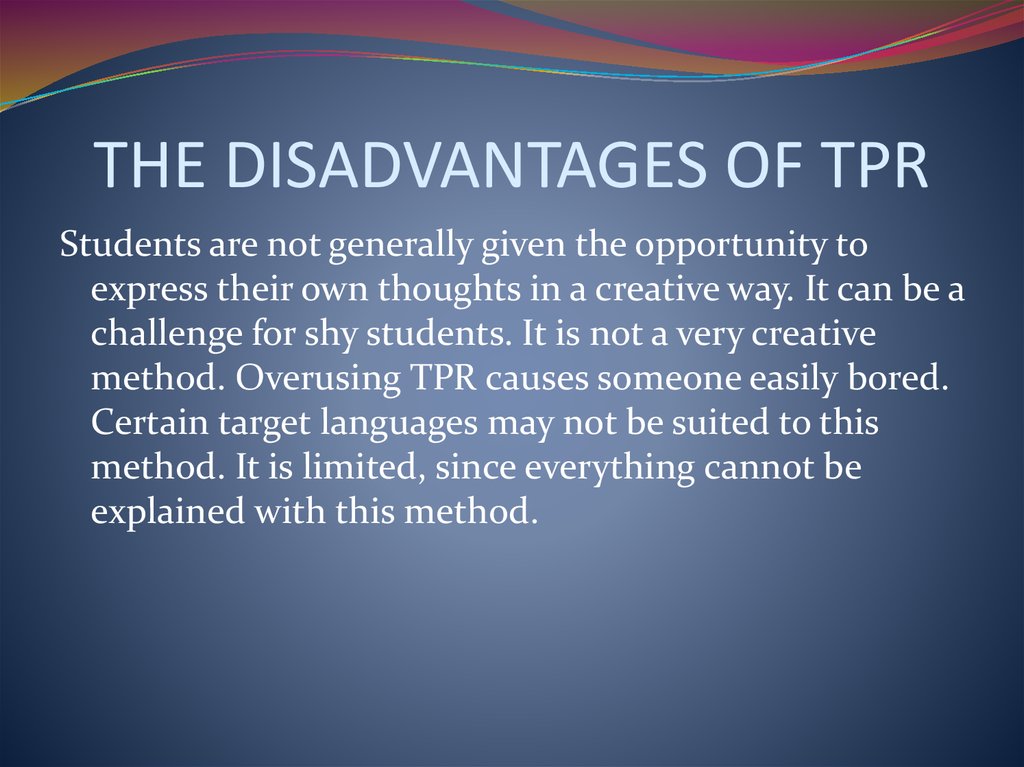 THE DISADVANTAGES OF TPR

Students are not generally given the opportunity to express their own thoughts in a creative way. It can be a challenge for shy students. It is not a very creative method. Overusing TPR causes someone easily bored. Certain target languages may not be suited to this method. It is limited, since everything cannot be explained with this method.